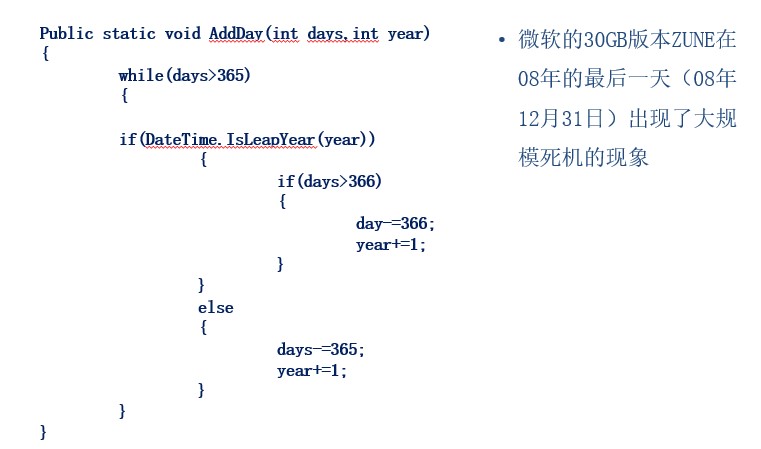 Public static void AddDay(int days,int year)
{
while(days>365)
{

if(DateTime.IsLeapYear(year))
{
if(days>366)
{
day-=366;
year+=1;
}
}
else
{
days-=365;
year+=1;
}
}
}

• 微软的30GB版本ZUNE在08年的最后一天（08年12月31日）出现了大规模死机的现象